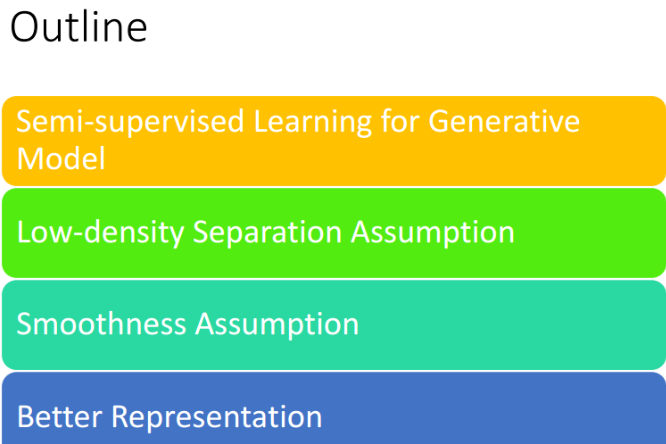 Outline

Semi-supervised Learning for Generative Model

Low-density Separation Assumption

Smoothness Assumption

Better Representation